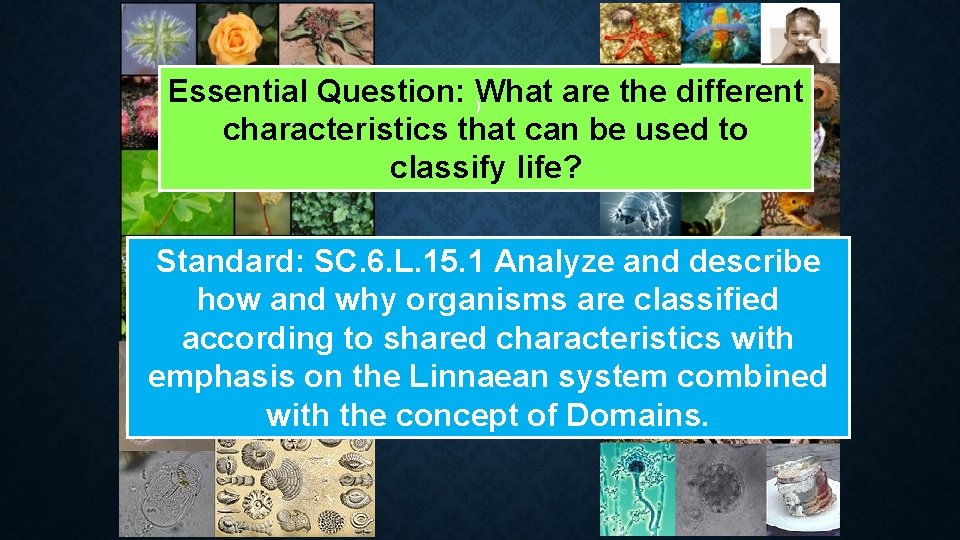 Essential Question: What are the different characteristics that can be used to classify life?

Standard: SC.6.L.15.1 Analyze and describe how and why organisms are classified according to shared characteristics with emphasis on the Linnaean system combined with the concept of Domains.